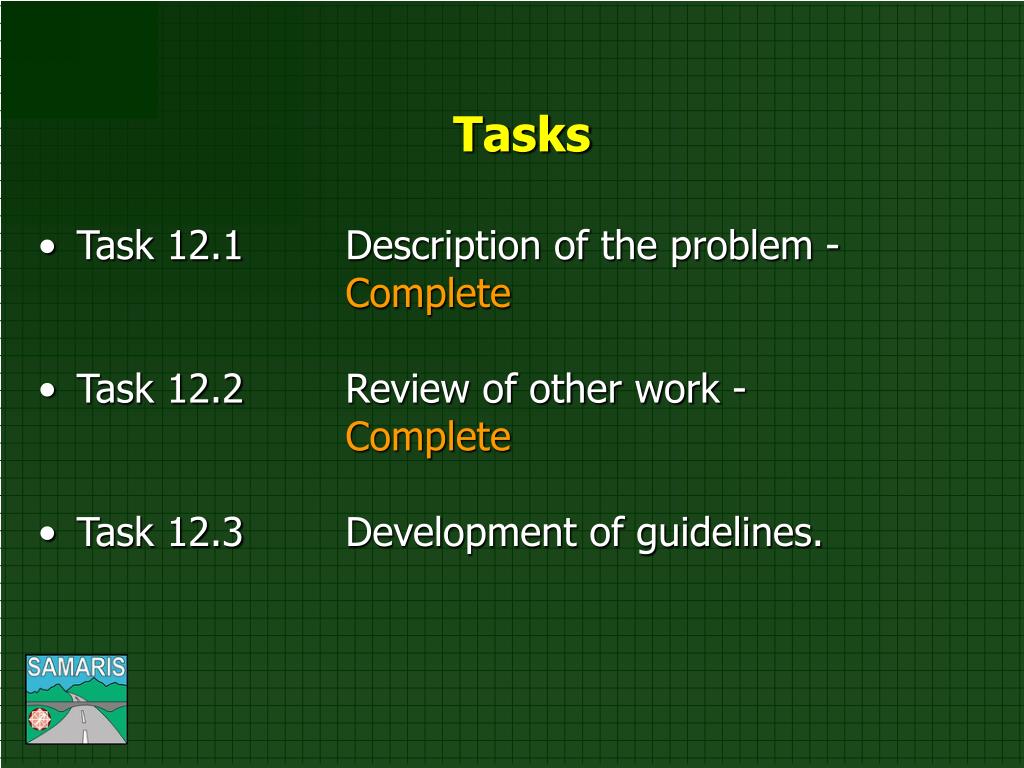 Tasks

• Task 12.1 Description of the problem - Complete

• Task 12.2 Review of other work - Complete

• Task 12.3 Development of guidelines.

SAMARIS